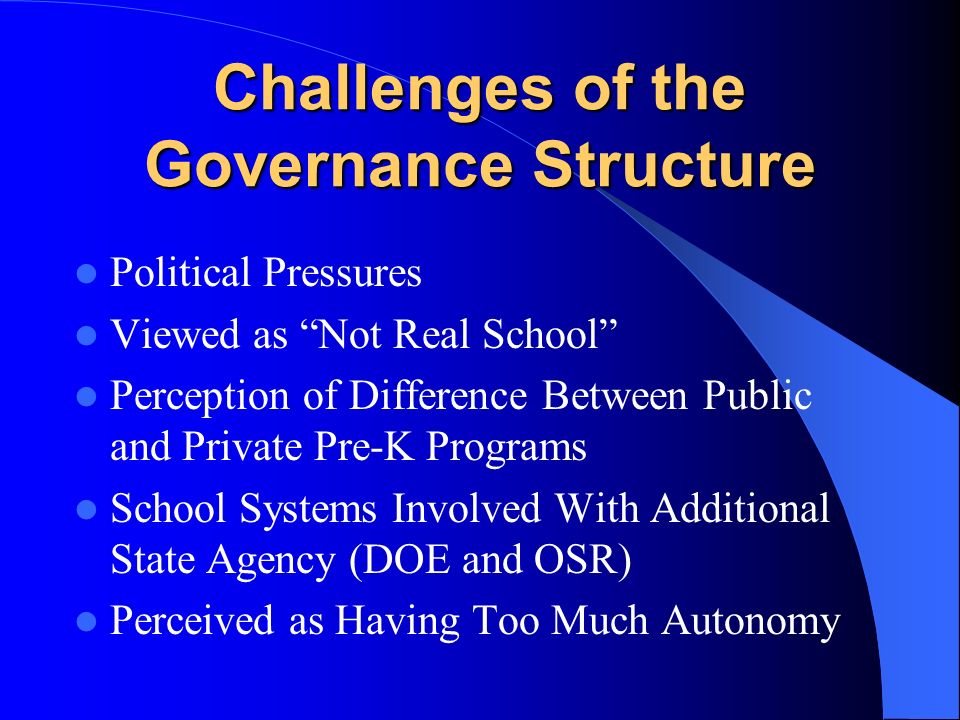 Challenges of the Governance Structure

- Political Pressures
- Viewed as “Not Real School”
- Perception of Difference Between Public and Private Pre-K Programs
- School Systems Involved With Additional State Agency (DOE and OSR)
- Perceived as Having Too Much Autonomy